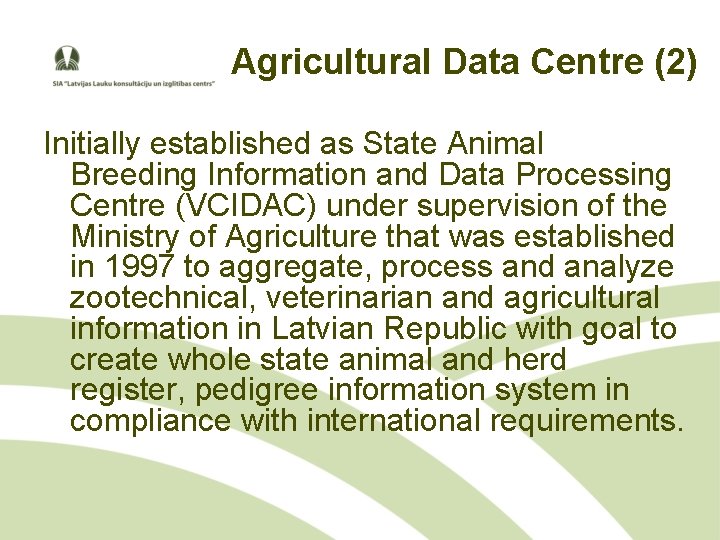 SIA "Latvijas Lauku konsultāciju un izglītības centrs"

Agricultural Data Centre (2)

Initially established as State Animal Breeding Information and Data Processing Centre (VCIDAC) under supervision of the Ministry of Agriculture that was established in 1997 to aggregate, process and analyze zootechnical, veterinarian and agricultural information in Latvian Republic with goal to create whole state animal and herd register, pedigree information system in compliance with international requirements.